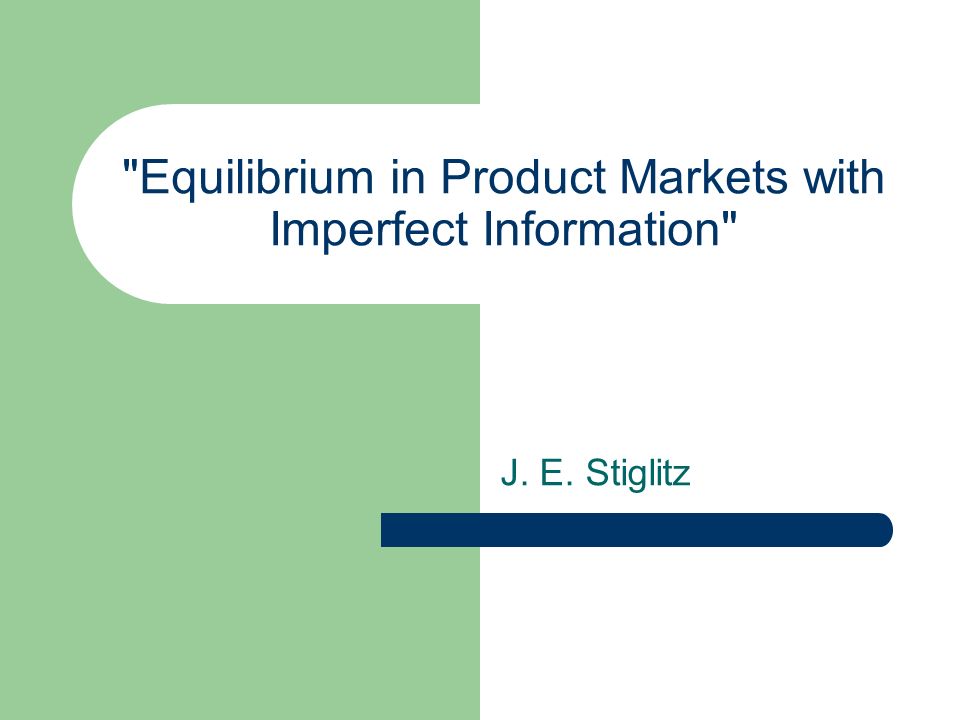 "Equilibrium in Product Markets with Imperfect Information"

J. E. Stiglitz